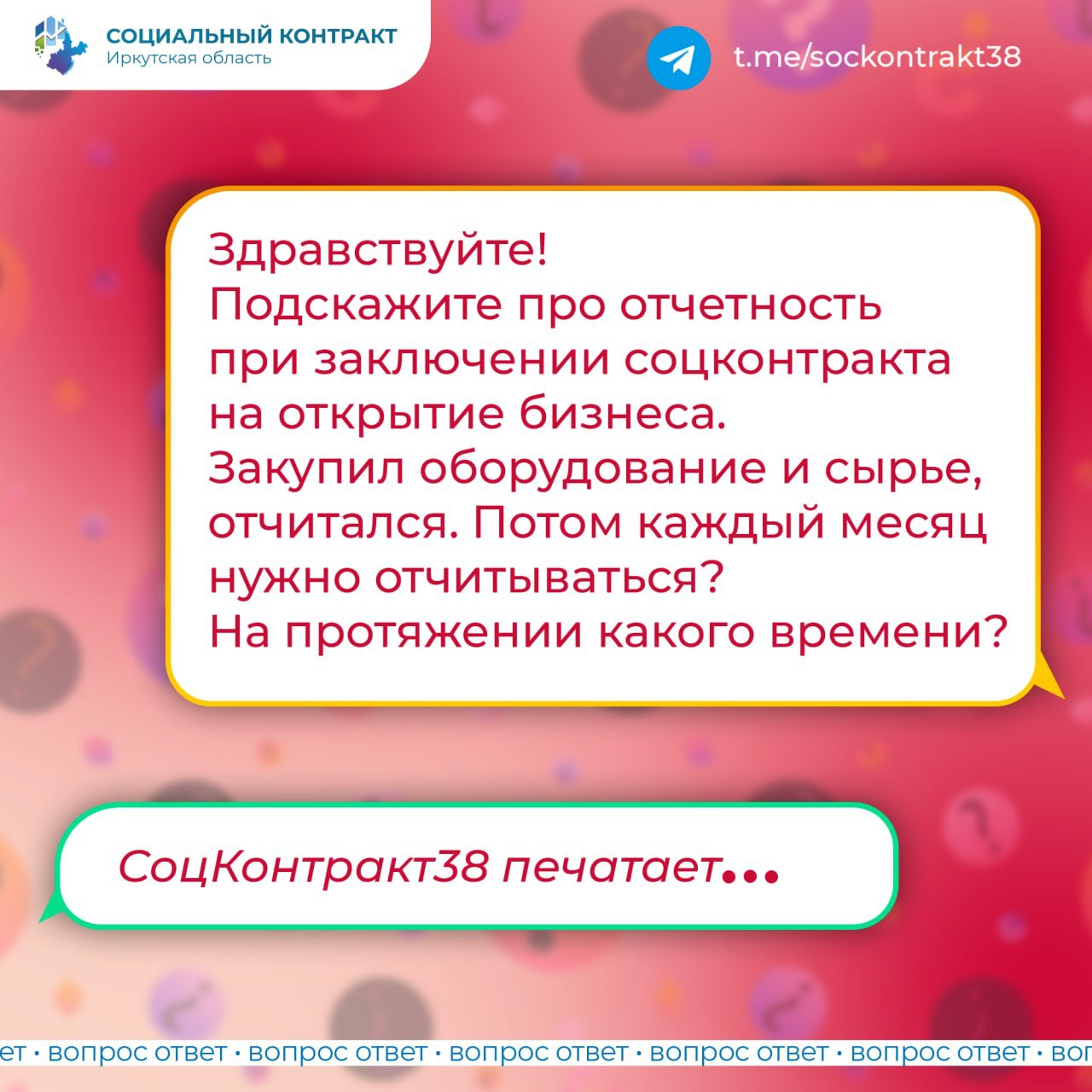 СОЦИАЛЬНЫЙ КОНТРАКТ
Иркутская область

t.me/sockontrakt38

Здравствуйте!
Подскажите про отчетность при заключении соцконтракта на открытие бизнеса.
Закупил оборудование и сырье, отчитался. Потом каждый месяц нужно отчитываться?
На протяжении какого времени?

СоцКонтракт38 печатает...

ет · вопрос ответ · вопрос ответ · вопрос ответ · вопрос ответ · вопрос ответ · воп